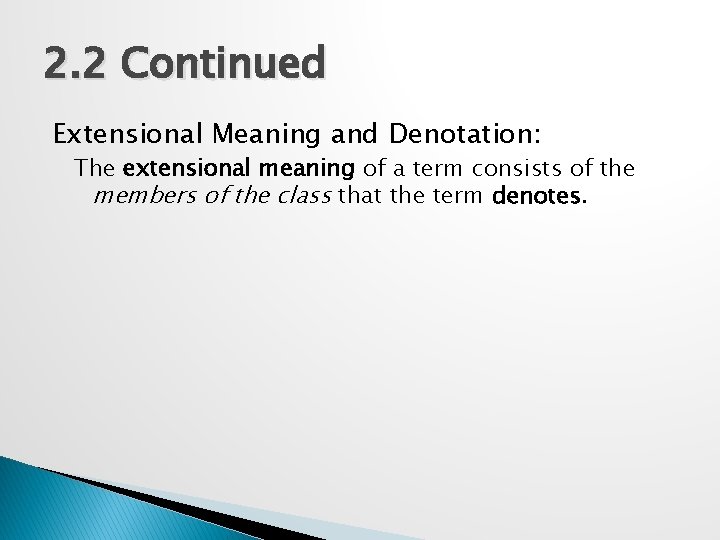 2.2 Continued

Extensional Meaning and Denotation:

The extensional meaning of a term consists of the members of the class that the term denotes.